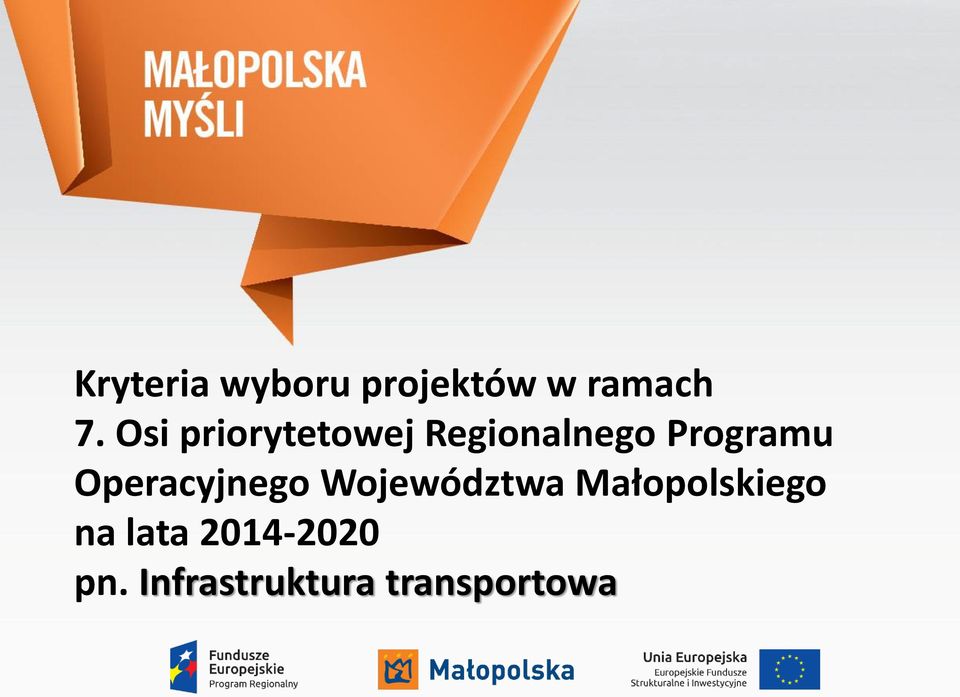 MAŁOPOLSKA
MYŚLI

Kryteria wyboru projektów w ramach
7. Osi priorytetowej Regionalnego Programu Operacyjnego Województwa Małopolskiego na lata 2014-2020
pn. Infrastruktura transportowa

Fundusze Europejskie
Program Regionalny

Małopolska

Unia Europejska
Europejskie Fundusze Strukturalne i Inwestycyjne